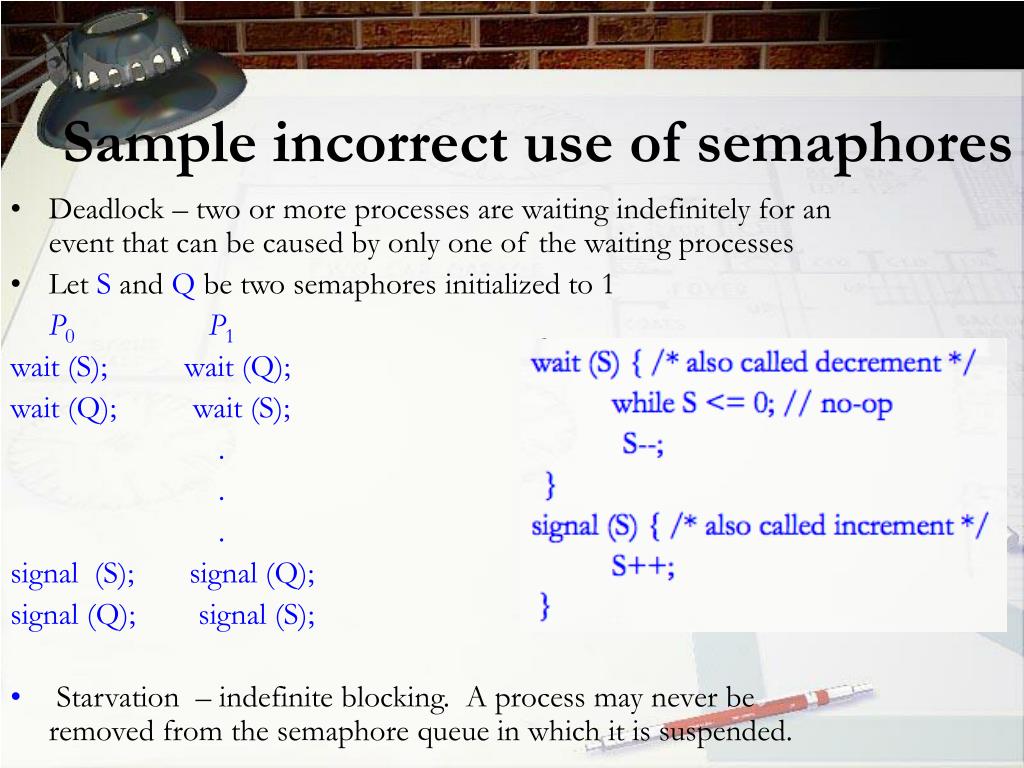 Sample incorrect use of semaphores

• Deadlock – two or more processes are waiting indefinitely for an event that can be caused by only one of the waiting processes

• Let S and Q be two semaphores initialized to 1

$P_0$ $P_1$

wait (S); wait (Q);

wait (Q); wait (S);

.

.

.

signal (S); signal (Q);

signal (Q); signal (S);

wait (S) { /* also called decrement */
while S <= 0; // no-op
S--;
}
signal (S) { /* also called increment */
S++;
}

• Starvation – indefinite blocking. A process may never be removed from the semaphore queue in which it is suspended.